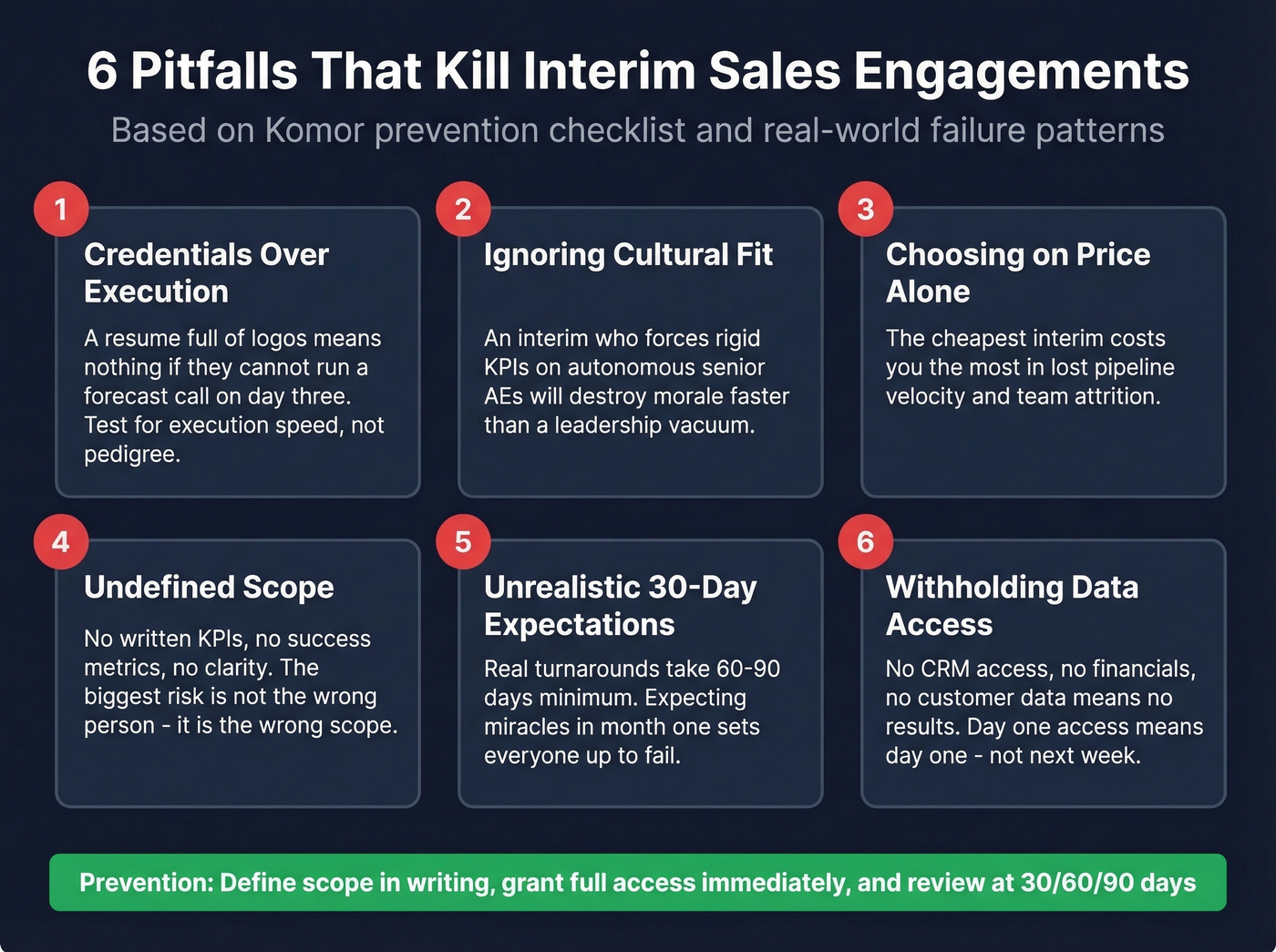 6 Pitfalls That Kill Interim Sales Engagements

Based on Komor prevention checklist and real-world failure patterns

1
Credentials Over Execution
A resume full of logos means nothing if they cannot run a forecast call on day three. Test for execution speed, not pedigree.

2
Ignoring Cultural Fit
An interim who forces rigid KPIs on autonomous senior AEs will destroy morale faster than a leadership vacuum.

3
Choosing on Price Alone
The cheapest interim costs you the most in lost pipeline velocity and team attrition.

4
Undefined Scope
No written KPIs, no success metrics, no clarity. The biggest risk is not the wrong person - it is the wrong scope.

5
Unrealistic 30-Day Expectations
Real turnarounds take 60-90 days minimum. Expecting miracles in month one sets everyone up to fail.

6
Withholding Data Access
No CRM access, no financials, no customer data means no results. Day one access means day one - not next week.

Prevention: Define scope in writing, grant full access immediately, and review at 30/60/90 days